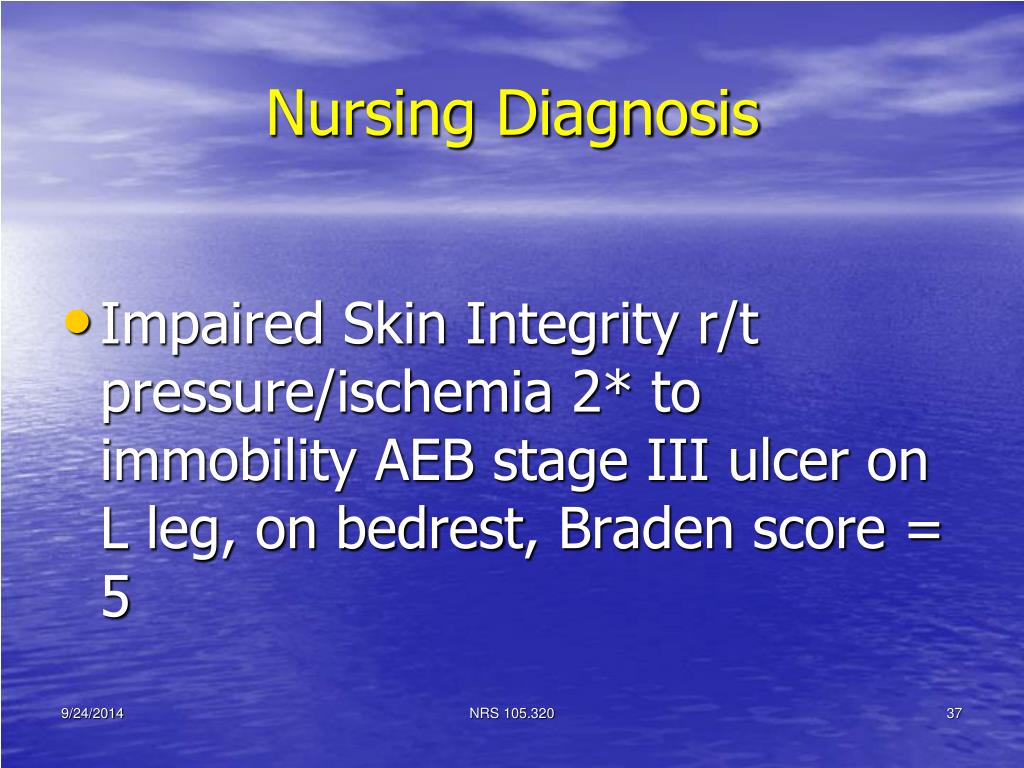 Nursing Diagnosis

• Impaired Skin Integrity r/t pressure/ischemia 2* to immobility AEB stage III ulcer on L leg, on bedrest, Braden score = 5

9/24/2014

NRS 105.320

37